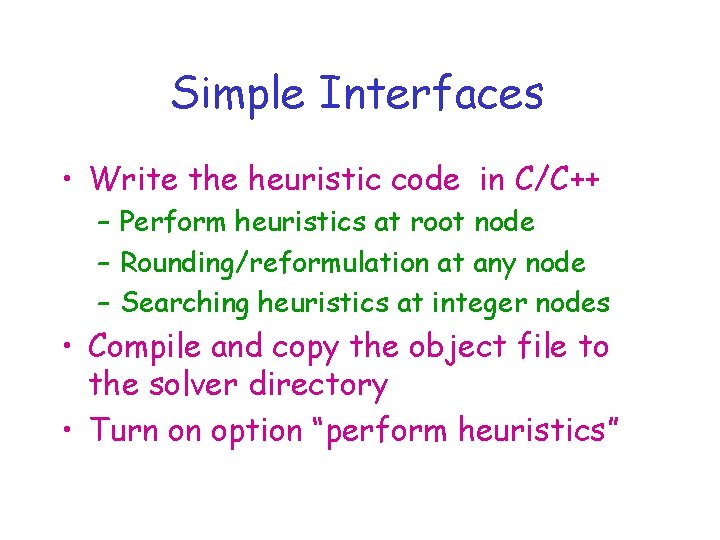 Simple Interfaces

• Write the heuristic code in C/C++
– Perform heuristics at root node
– Rounding/reformulation at any node
– Searching heuristics at integer nodes
• Compile and copy the object file to the solver directory
• Turn on option "perform heuristics"